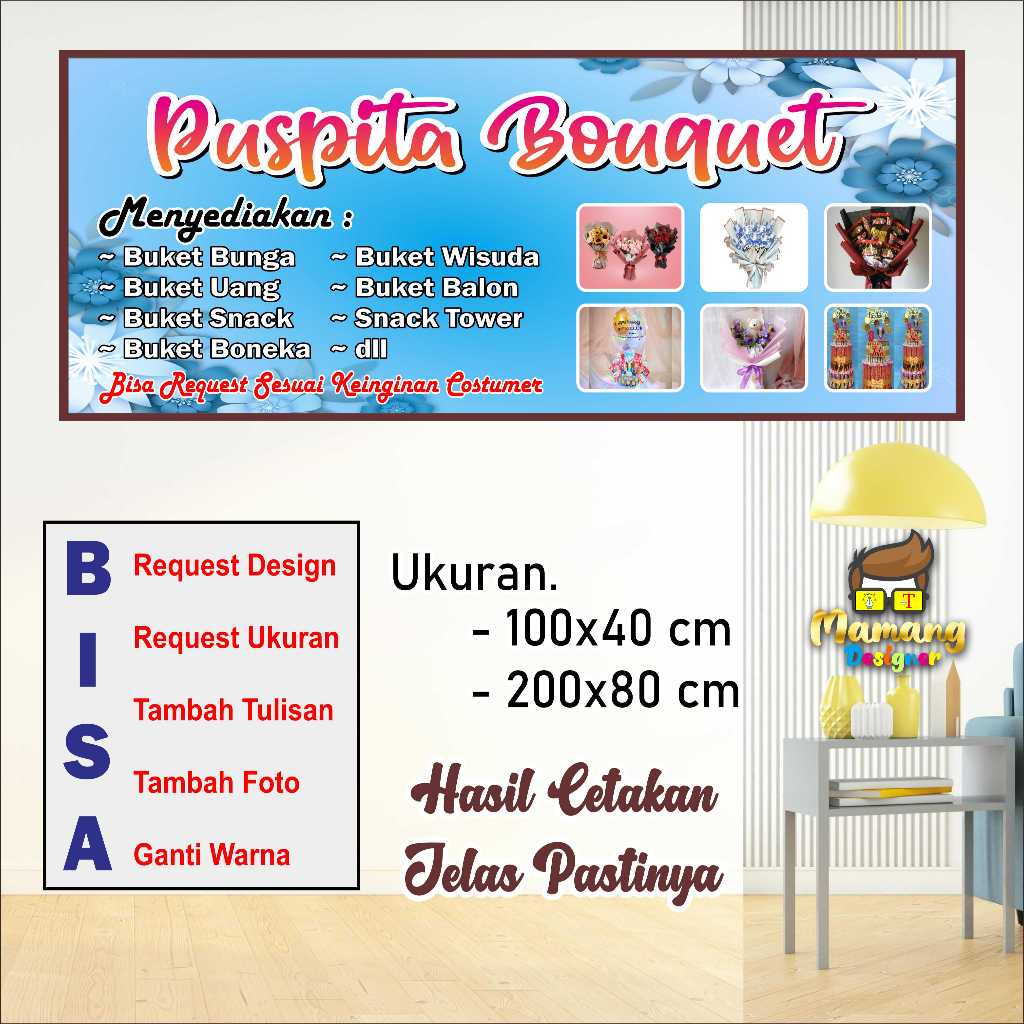 Puspita Bouquet

Menyediakan :
~ Buket Bunga
~ Buket Uang
~ Buket Snack
~ Buket Boneka
~ Buket Wisuda
~ Buket Balon
~ Snack Tower
~ dll

Bisa Request Sesuai Keinginan Costumer

B
I
S
A

Request Design
Request Ukuran
Tambah Tulisan
Tambah Foto
Ganti Warna

Ukuran.
- 100x40 cm
- 200x80 cm

Hasil Cetakan Jelas Pastinya

Mamang Designer